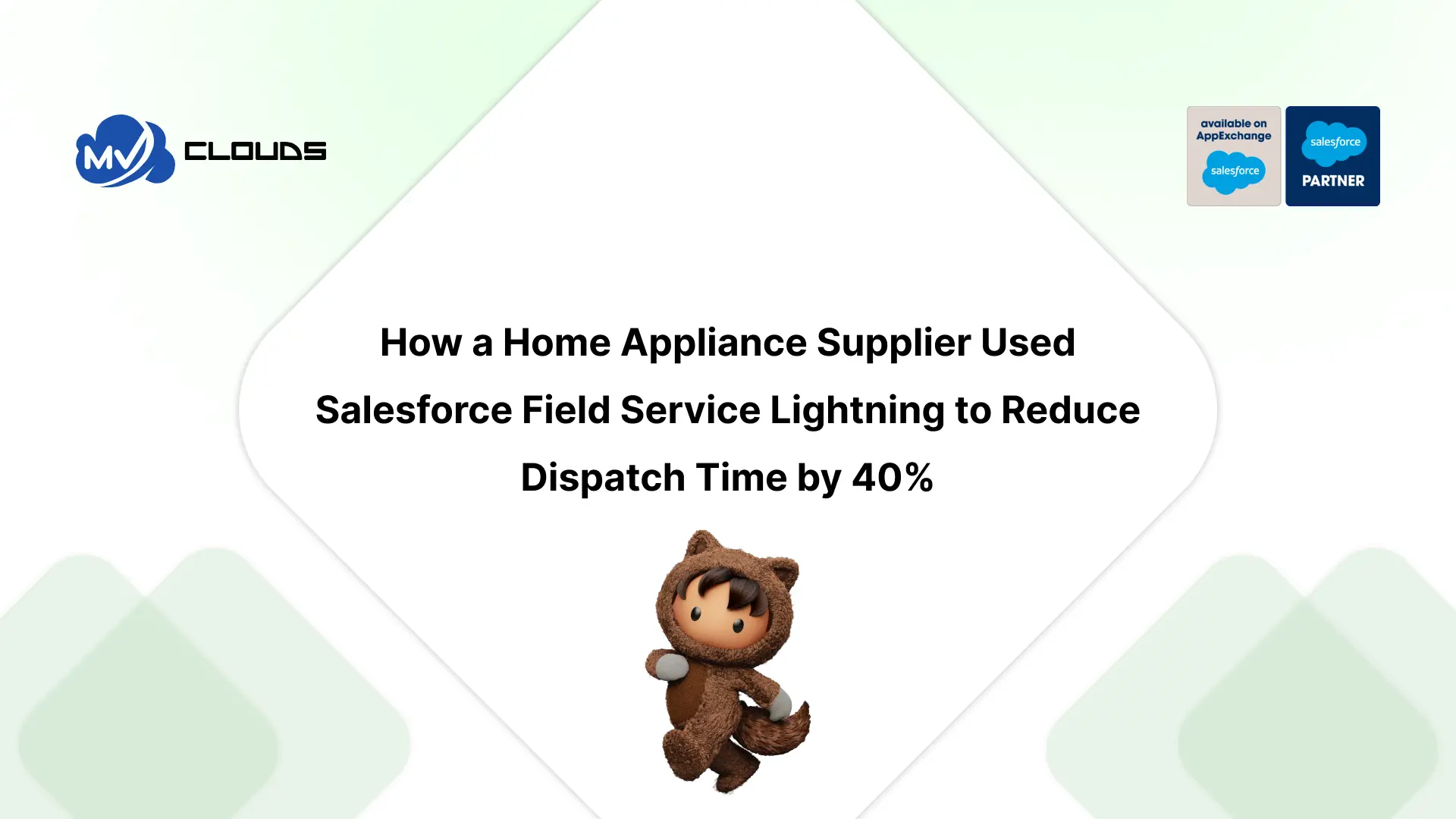 MV CLOUDS

available on AppExchange
salesforce

salesforce
PARTNER

How a Home Appliance Supplier Used Salesforce Field Service Lightning to Reduce Dispatch Time by 40%